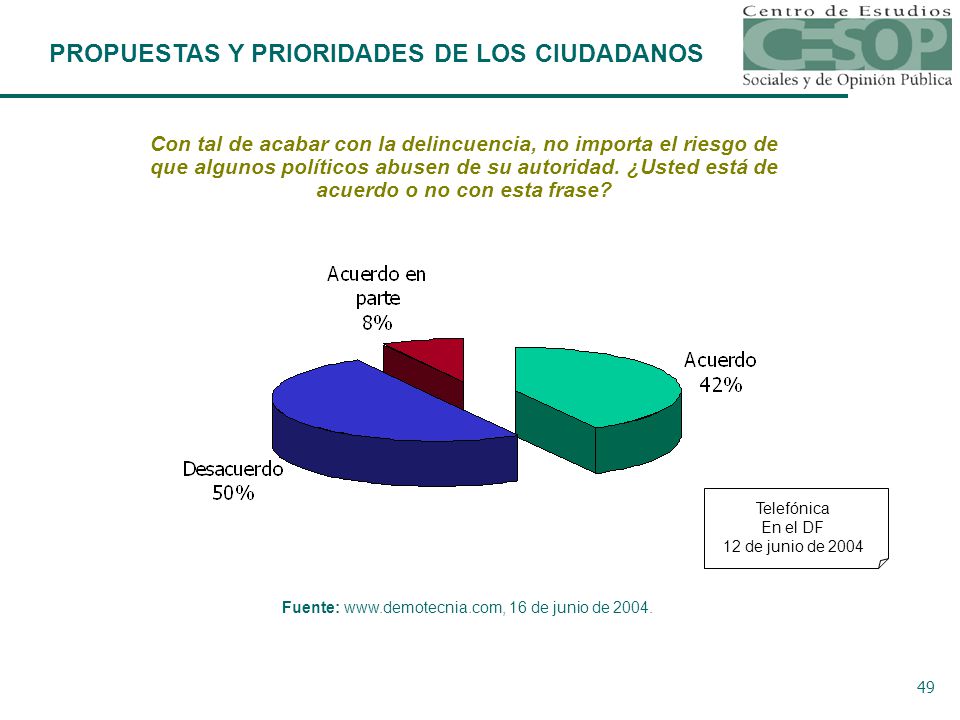 PROPUESTAS Y PRIORIDADES DE LOS CIUDADANOS

Centro de Estudios
CESOP
Sociales y de Opinión Pública

Con tal de acabar con la delincuencia, no importa el riesgo de que algunos políticos abusen de su autoridad. ¿Usted está de acuerdo o no con esta frase?

Acuerdo en parte
8%

Acuerdo
42%

Desacuerdo
50%

Telefónica
En el DF
12 de junio de 2004

Fuente: www.demotecnia.com, 16 de junio de 2004.

49